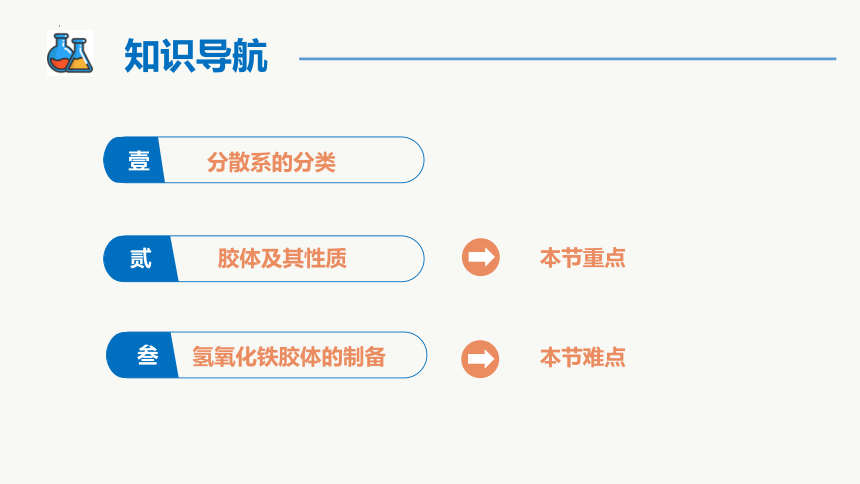 知识导航

壹 分散系的分类

贰 胶体及其性质 本节重点

叁 氢氧化铁胶体的制备 本节难点